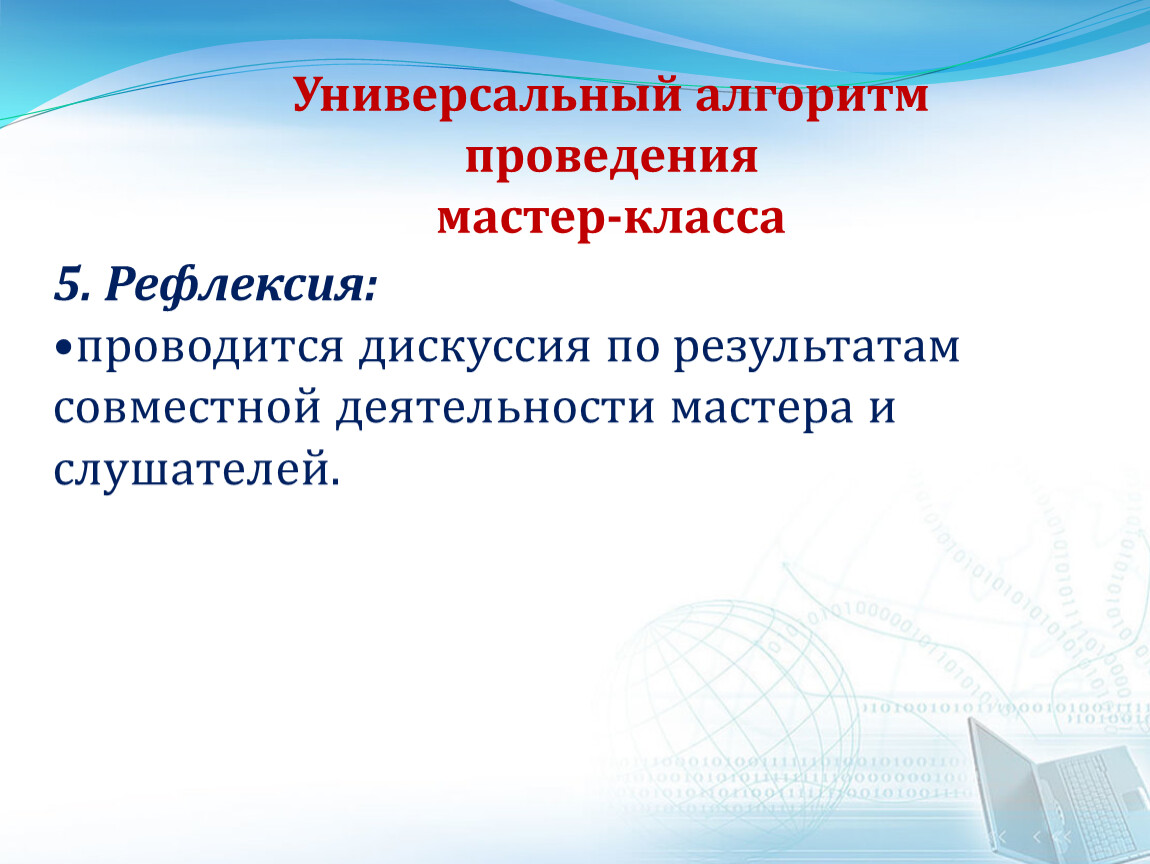 Универсальный алгоритм проведения мастер-класса

5. Рефлексия:

•проводится дискуссия по результатам совместной деятельности мастера и слушателей.